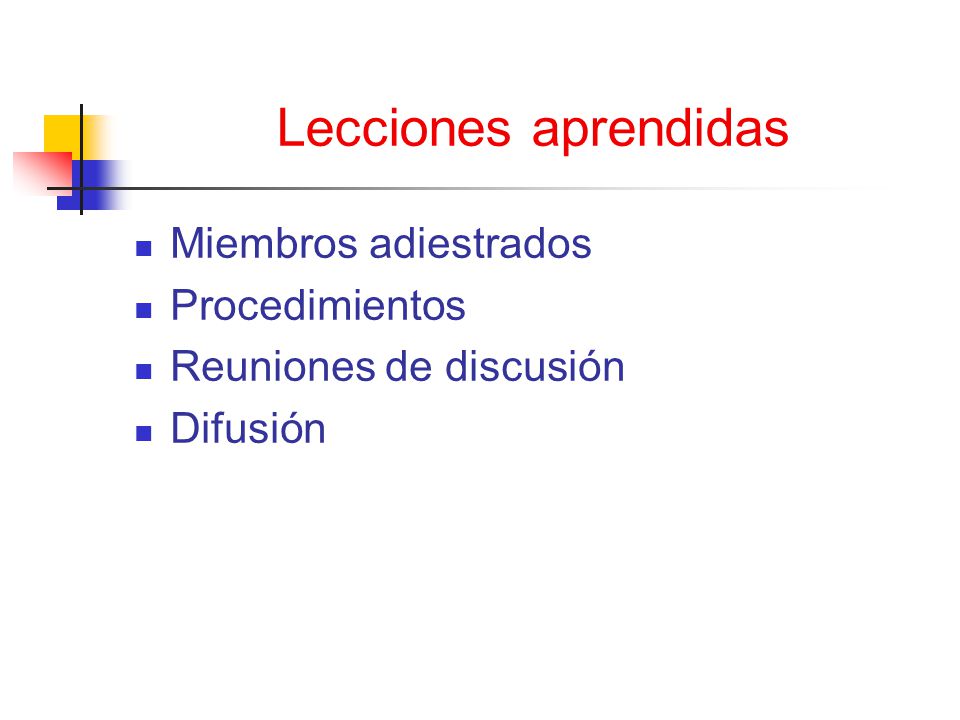 Lecciones aprendidas

- Miembros adiestrados
- Procedimientos
- Reuniones de discusión
- Difusión